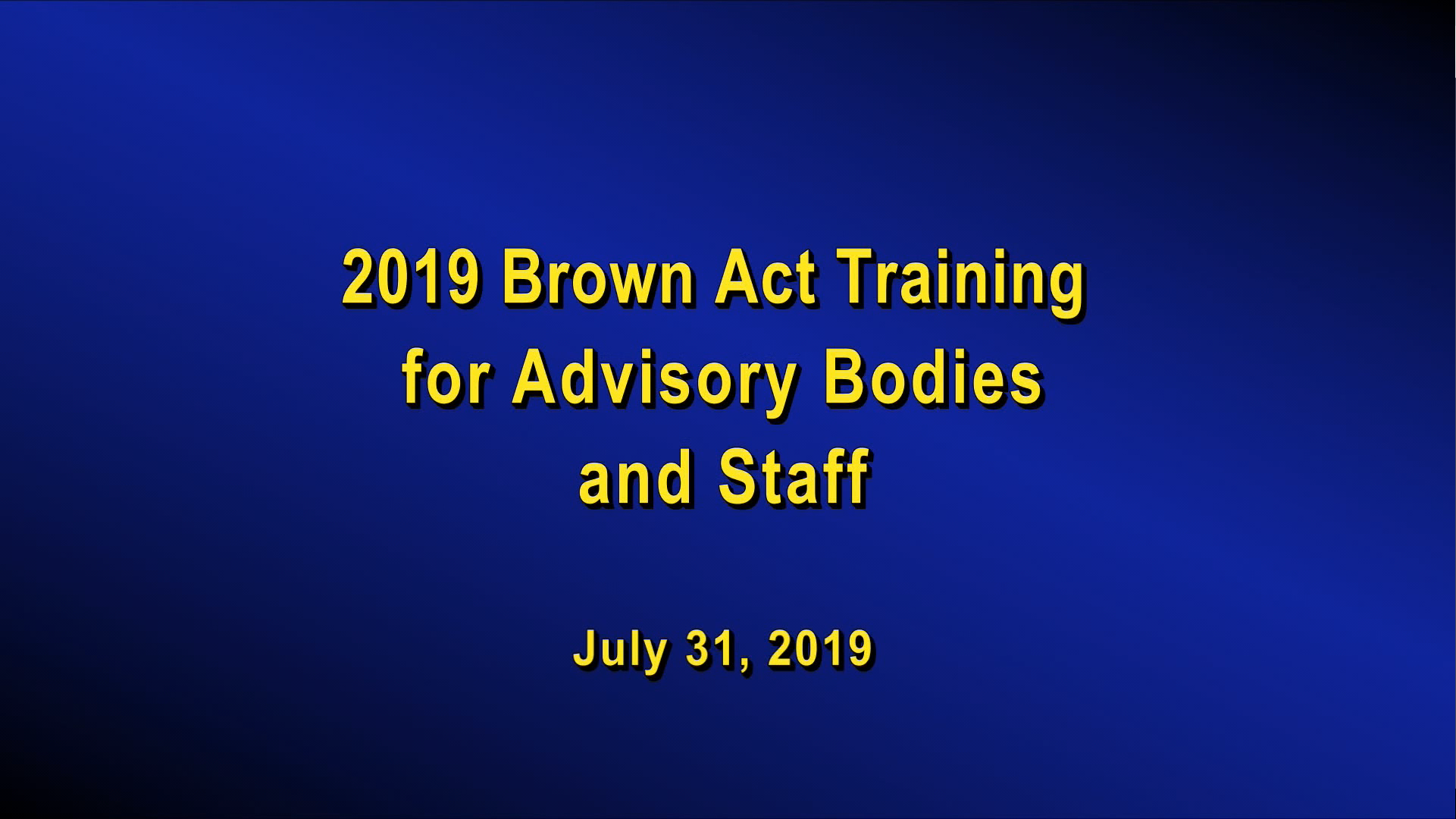 2019 Brown Act Training for Advisory Bodies and Staff

July 31, 2019